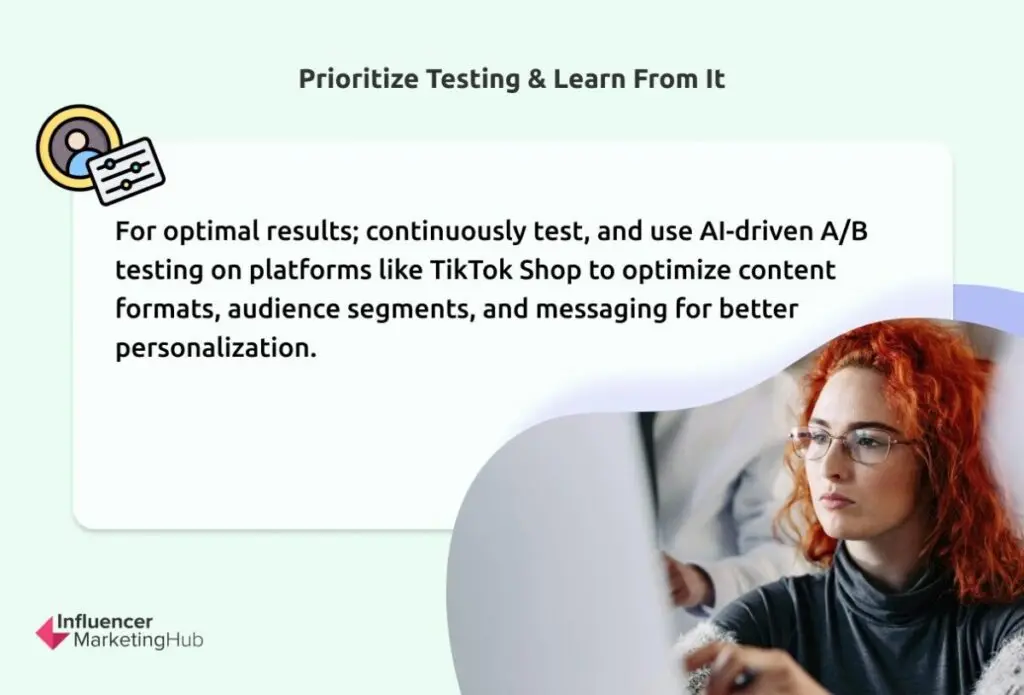 Prioritize Testing & Learn From It

For optimal results; continuously test, and use AI-driven A/B testing on platforms like TikTok Shop to optimize content formats, audience segments, and messaging for better personalization.

Influencer MarketingHub